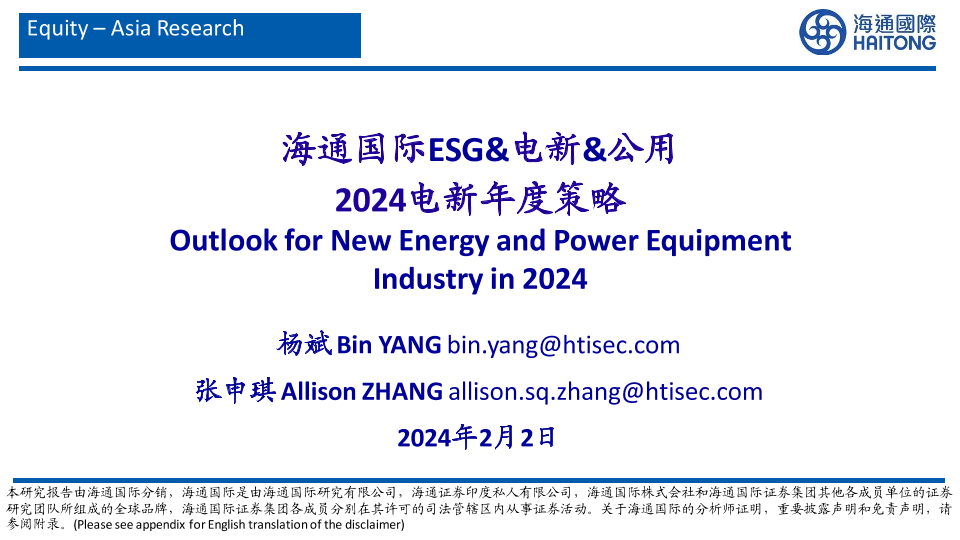 Equity – Asia Research

海通國際
HAITONG

海通国际ESG&电新&公用
2024电新年度策略
Outlook for New Energy and Power Equipment Industry in 2024

杨斌 Bin YANG bin.yang@htisec.com
张申琪 Allison ZHANG allison.sq.zhang@htisec.com
2024年2月2日

本研究报告由海通国际分销，海通国际是由海通国际研究有限公司，海通证券印度私人有限公司，海通国际株式会社和海通国际证券集团其他各成员单位的证券研究团队所组成的全球品牌，海通国际证券集团各成员分别在其许可的司法管辖区内从事证券活动。关于海通国际的分析师证明，重要披露声明和免责声明，请参阅附录。(Please see appendix for English translation of the disclaimer)